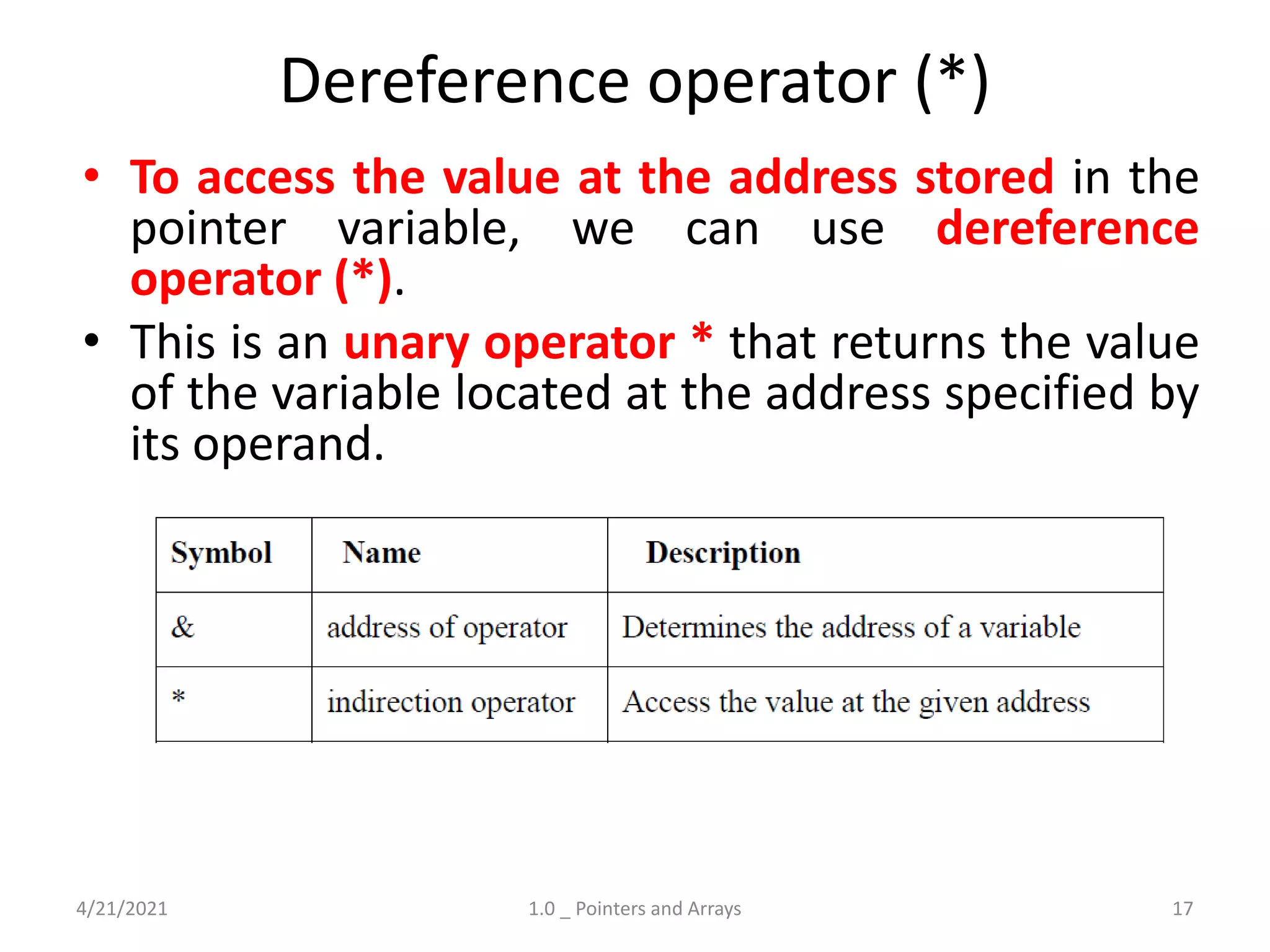 Dereference operator (*)

• To access the value at the address stored in the pointer variable, we can use dereference operator (*).

• This is an unary operator * that returns the value of the variable located at the address specified by its operand.

| Symbol | Name | Description |
|---|---|---|
| & | address of operator | Determines the address of a variable |
| * | indirection operator | Access the value at the given address |

4/21/2021

1.0 _ Pointers and Arrays

17